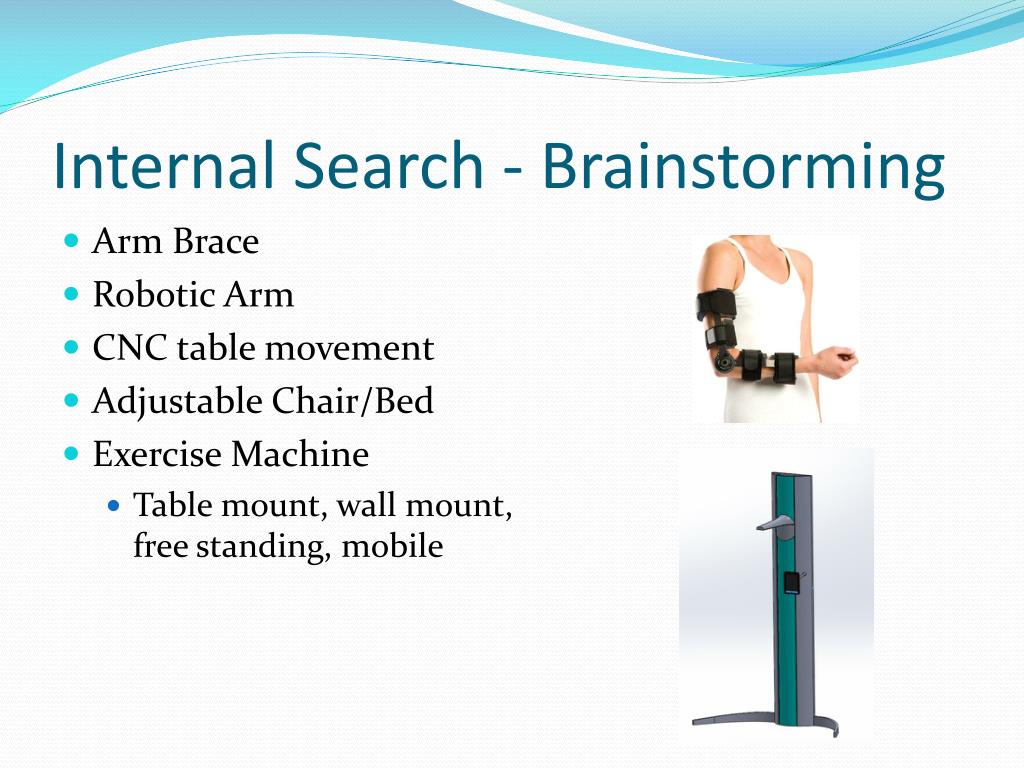 Internal Search - Brainstorming

- Arm Brace
- Robotic Arm
- CNC table movement
- Adjustable Chair/Bed
- Exercise Machine
  - Table mount, wall mount, free standing, mobile